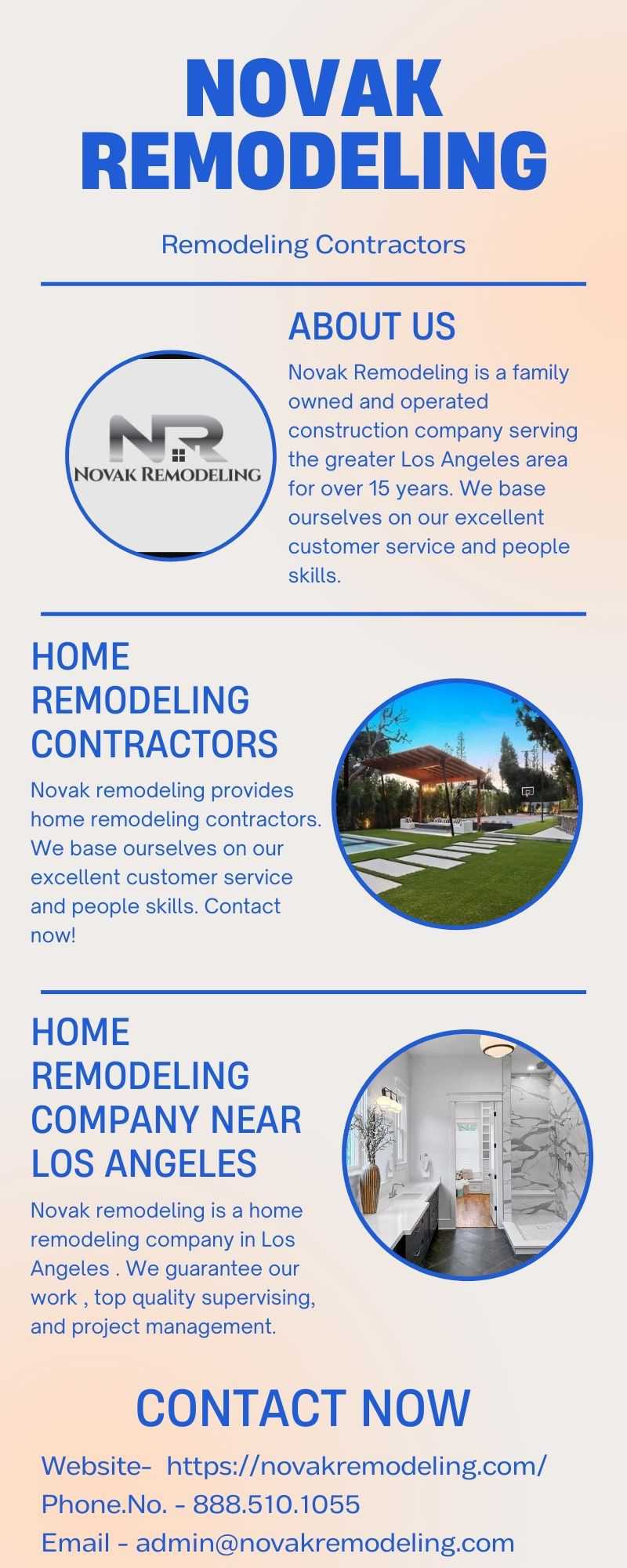 NOVAK REMODELING

Remodeling Contractors

ABOUT US

NR
NOVAK REMODELING

Novak Remodeling is a family owned and operated construction company serving the greater Los Angeles area for over 15 years. We base ourselves on our excellent customer service and people skills.

HOME REMODELING CONTRACTORS

Novak remodeling provides home remodeling contractors. We base ourselves on our excellent customer service and people skills. Contact now!

HOME REMODELING COMPANY NEAR LOS ANGELES

Novak remodeling is a home remodeling company in Los Angeles . We guarantee our work , top quality supervising, and project management.

CONTACT NOW

Website- https://novakremodeling.com/
Phone.No. - 888.510.1055
Email - admin@novakremodeling.com